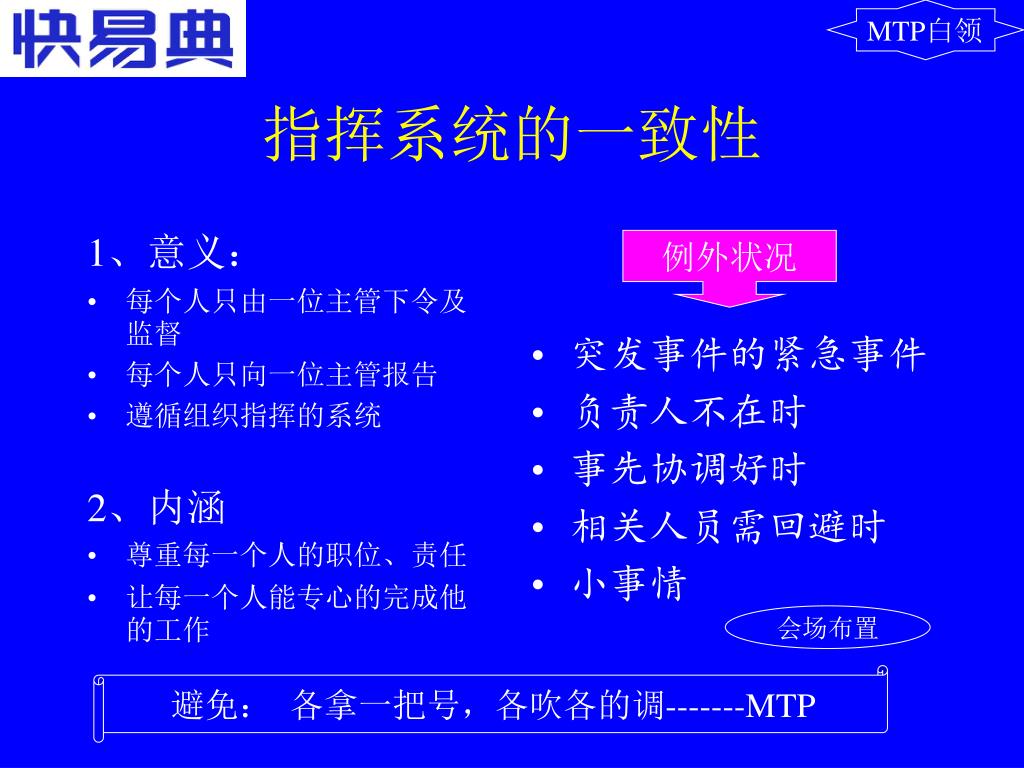 快易典

MTP白领

指挥系统的一致性

1、意义：
• 每个人只由一位主管下令及监督
• 每个人只向一位主管报告
• 遵循组织指挥的系统

2、内涵
• 尊重每一个人的职位、责任
• 让每一个人能专心的完成他的工作

例外状况

• 突发事件的紧急事件
• 负责人不在时
• 事先协调好时
• 相关人员需回避时
• 小事情

会场布置

避免： 各拿一把号，各吹各的调-------MTP